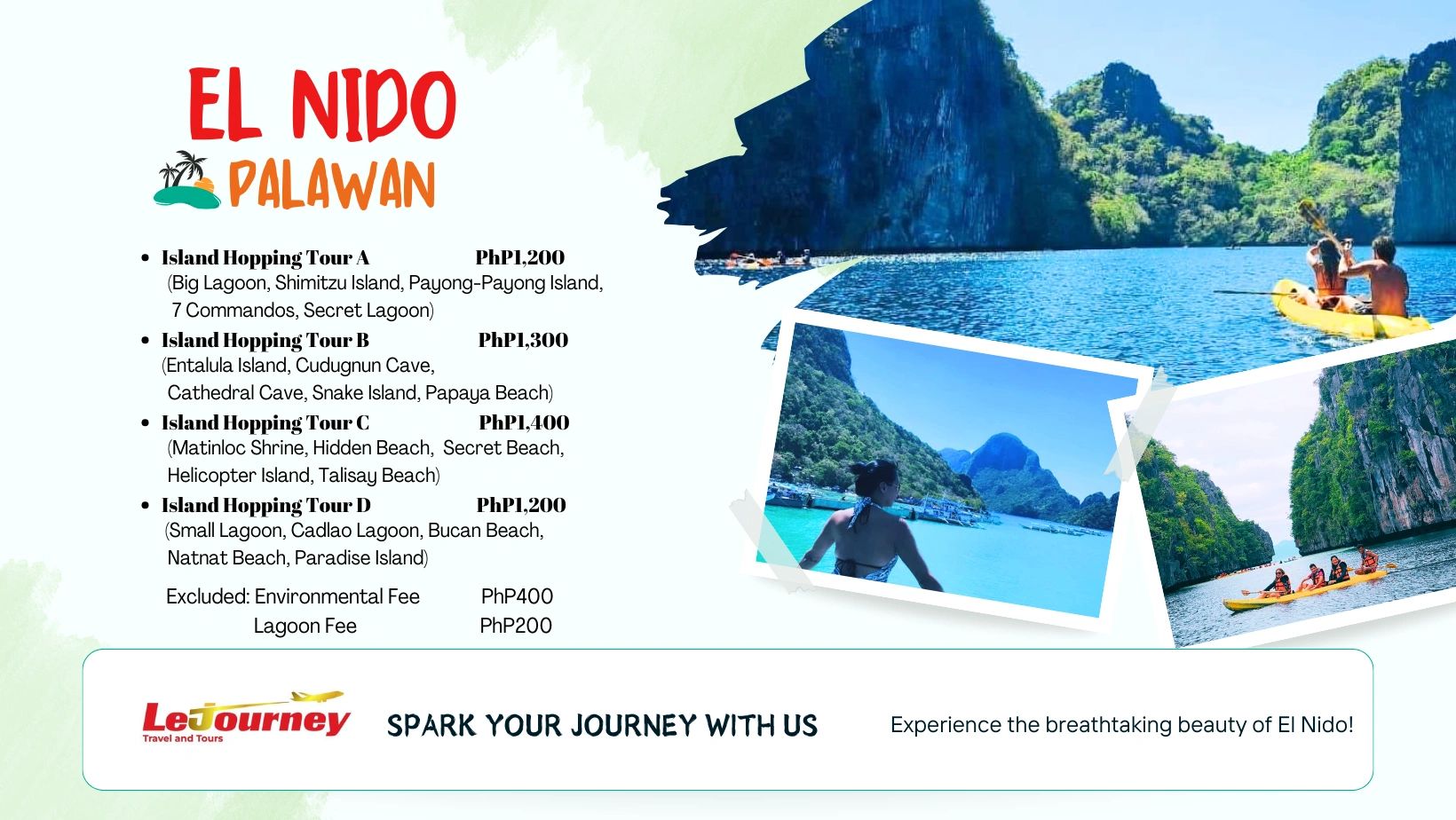 EL NIDO
PALAWAN

- Island Hopping Tour A PhP1,200
(Big Lagoon, Shimitzu Island, Payong-Payong Island, 7 Commandos, Secret Lagoon)
- Island Hopping Tour B PhP1,300
(Entalula Island, Cudugnun Cave, Cathedral Cave, Snake Island, Papaya Beach)
- Island Hopping Tour C PhP1,400
(Matinloc Shrine, Hidden Beach, Secret Beach, Helicopter Island, Talisay Beach)
- Island Hopping Tour D PhP1,200
(Small Lagoon, Cadlao Lagoon, Bucan Beach, Natnat Beach, Paradise Island)

Excluded: Environmental Fee PhP400
Lagoon Fee PhP200

LeJourney
Travel and Tours

SPARK YOUR JOURNEY WITH US

Experience the breathtaking beauty of El Nido!